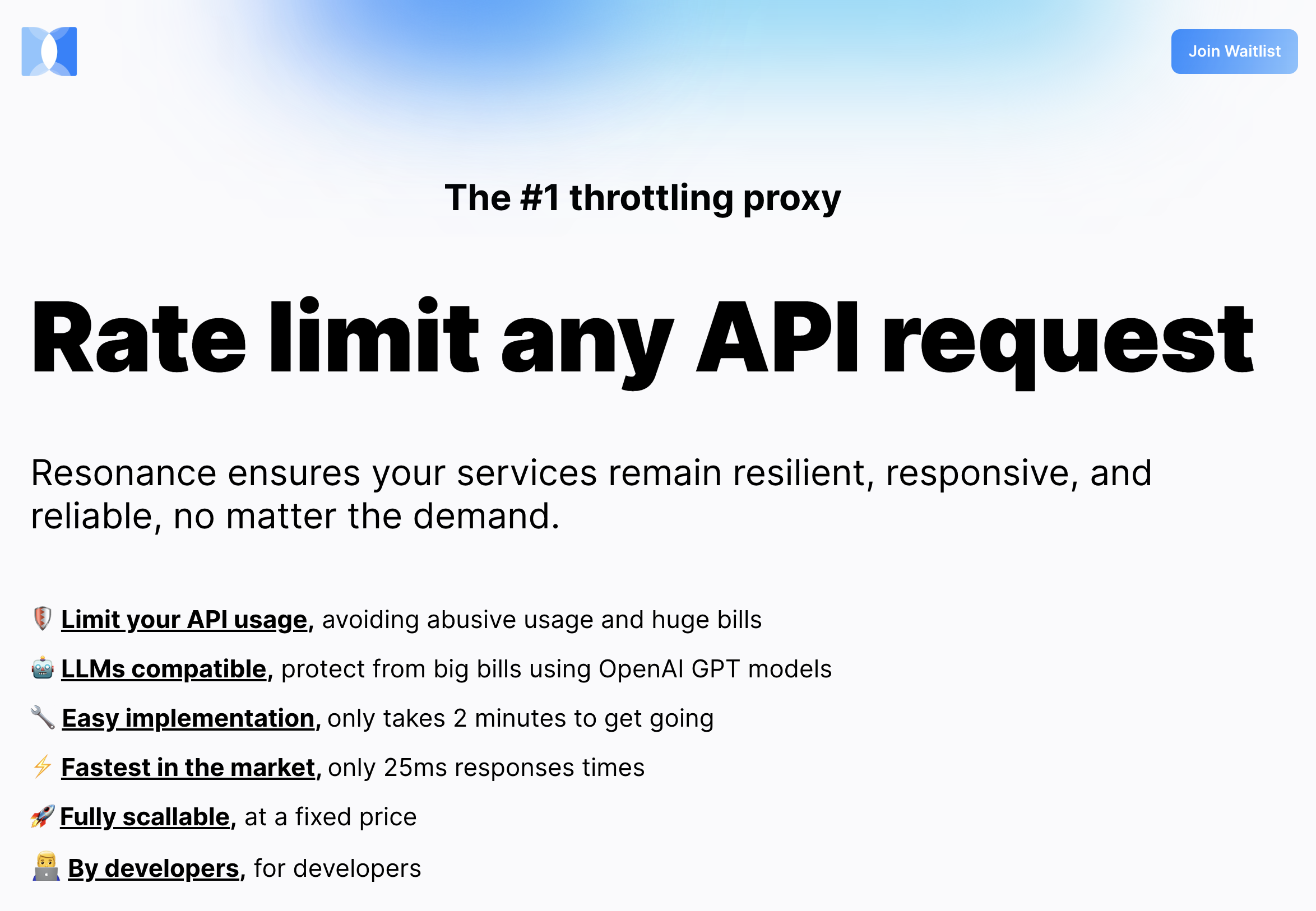 Join Waitlist

The #1 throttling proxy

Rate limit any API request

Resonance ensures your services remain resilient, responsive, and reliable, no matter the demand.

🛡️ Limit your API usage, avoiding abusive usage and huge bills

🤖 LLMs compatible, protect from big bills using OpenAI GPT models

🔧 Easy implementation, only takes 2 minutes to get going

⚡ Fastest in the market, only 25ms responses times

🚀 Fully scallable, at a fixed price

👨‍💻 By developers, for developers